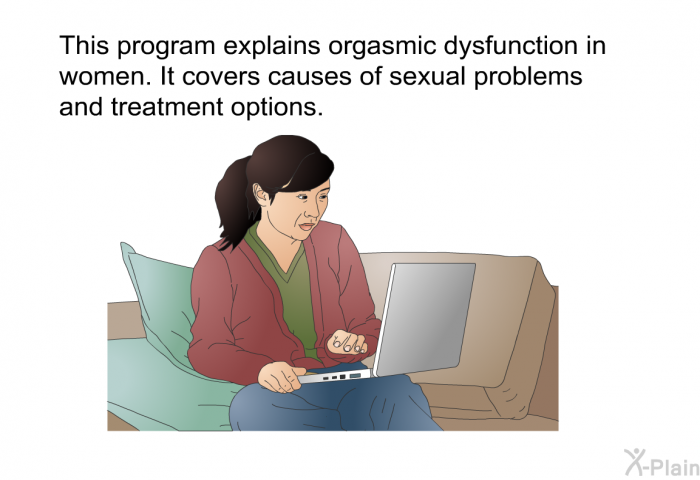 This program explains orgasmic dysfunction in women. It covers causes of sexual problems and treatment options.

X-Plain